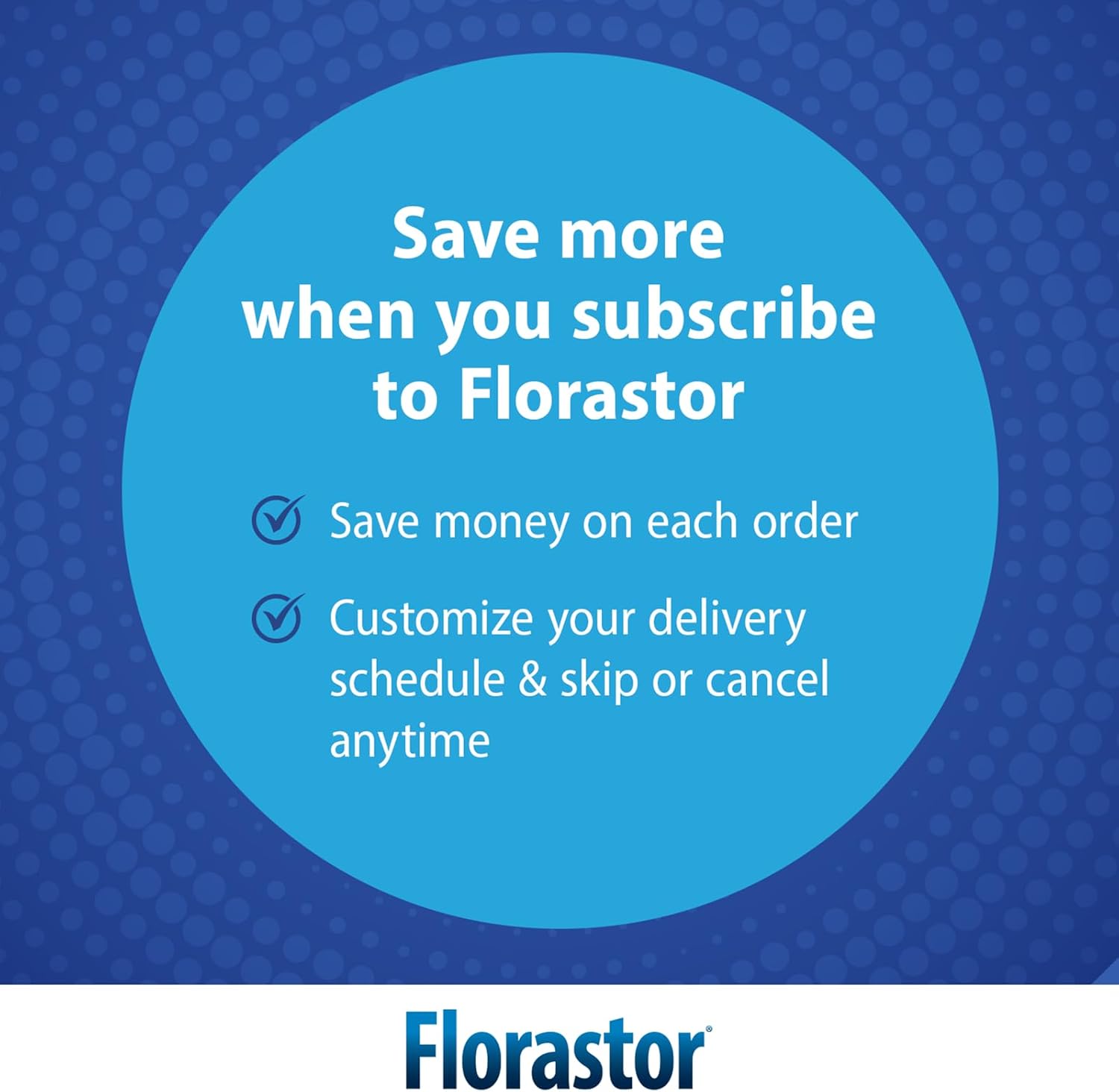 Save more when you subscribe to Florastor

Save money on each order

Customize your delivery schedule & skip or cancel anytime

Florastor®